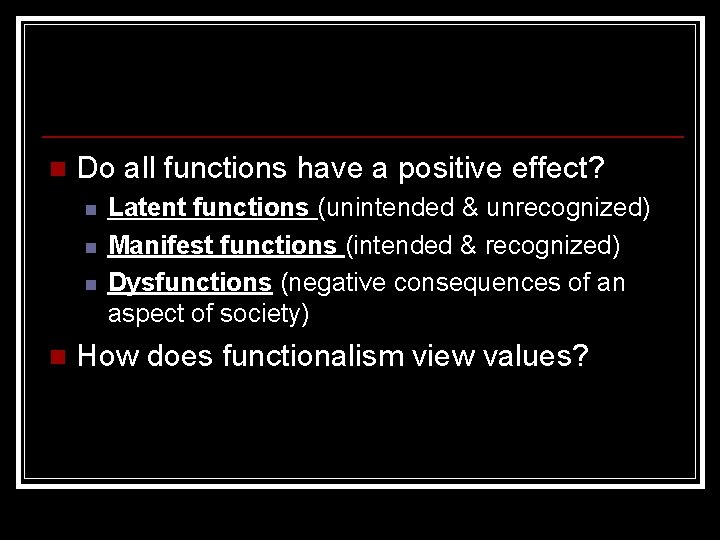 Do all functions have a positive effect?

Latent functions (unintended & unrecognized)

Manifest functions (intended & recognized)

Dysfunctions (negative consequences of an aspect of society)

How does functionalism view values?